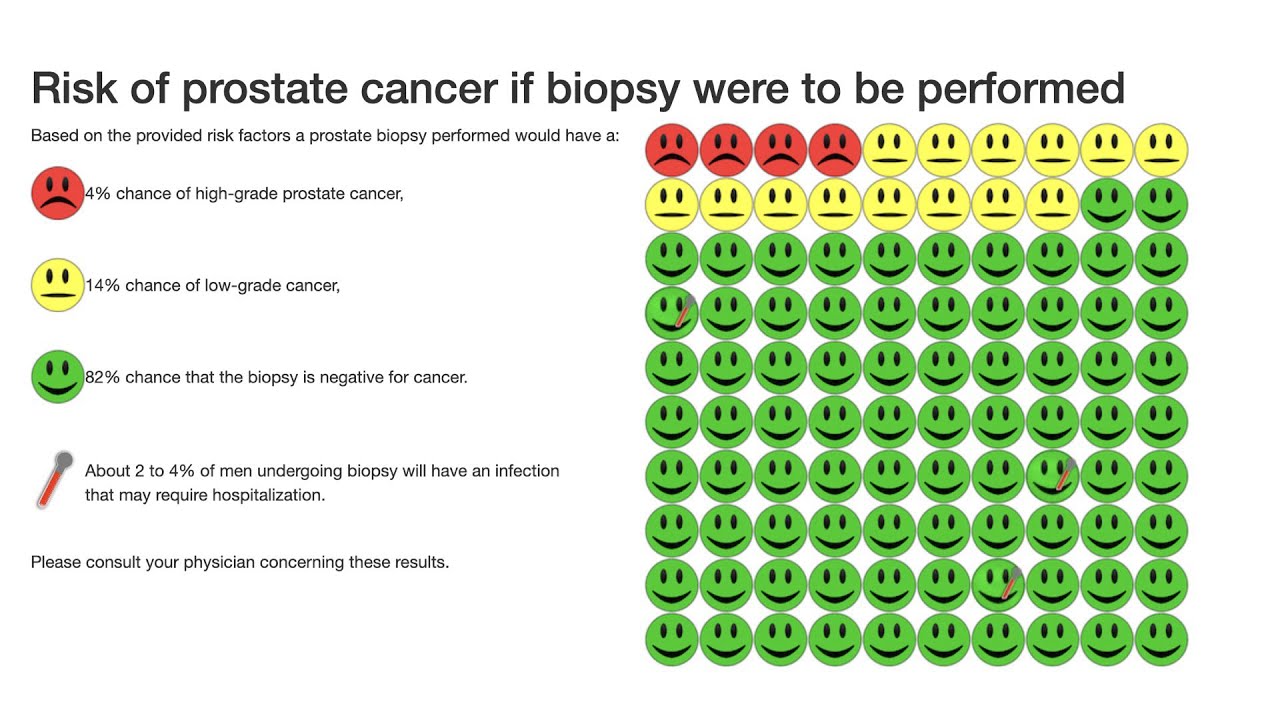 Risk of prostate cancer if biopsy were to be performed

Based on the provided risk factors a prostate biopsy performed would have a:

4% chance of high-grade prostate cancer,

14% chance of low-grade cancer,

82% chance that the biopsy is negative for cancer.

About 2 to 4% of men undergoing biopsy will have an infection that may require hospitalization.

Please consult your physician concerning these results.